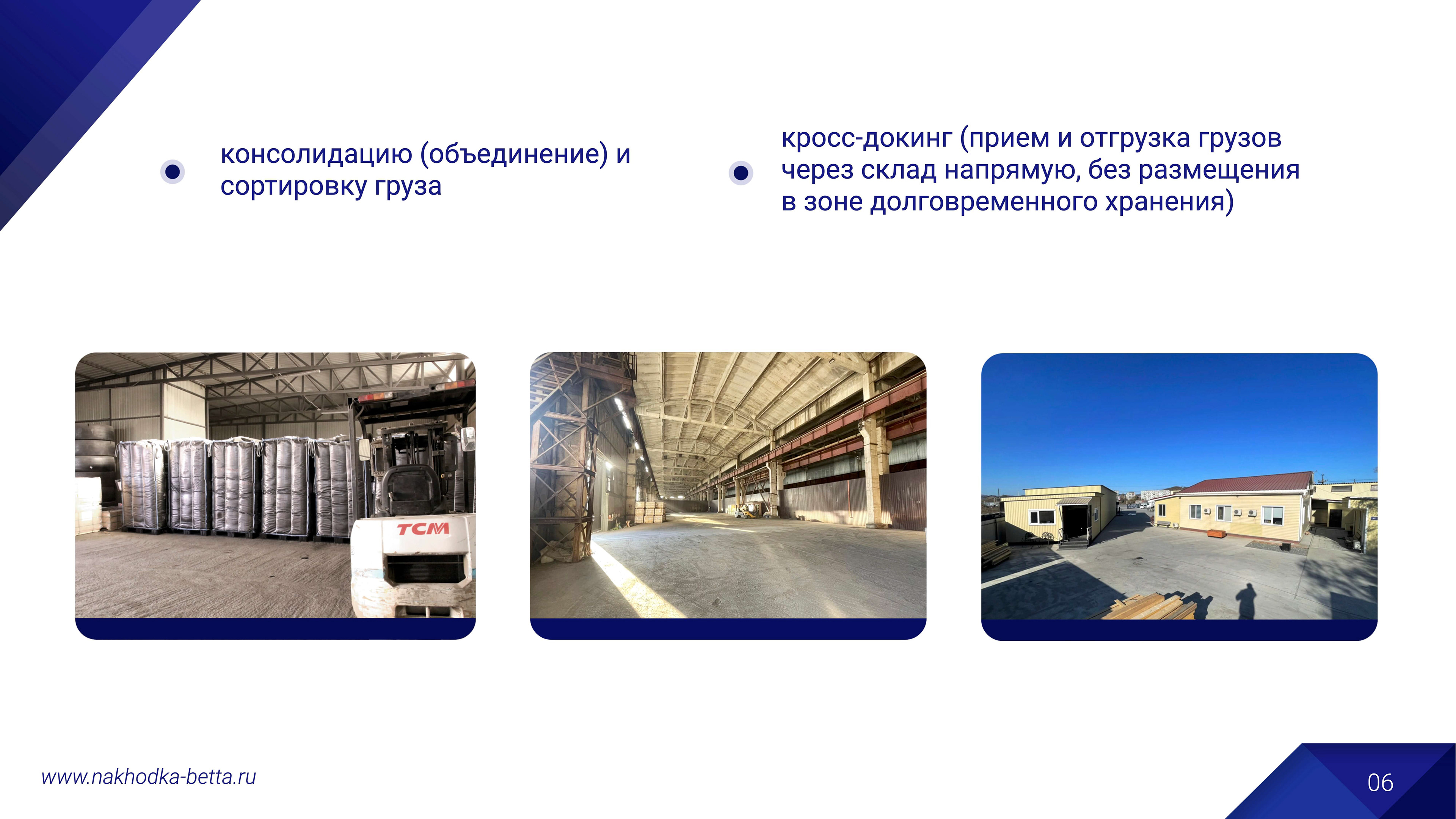 консолидацию (объединение) и сортировку груза

кросс-докинг (прием и отгрузка грузов через склад напрямую, без размещения в зоне долговременного хранения)

TCM

www.nakhodka-betta.ru

06